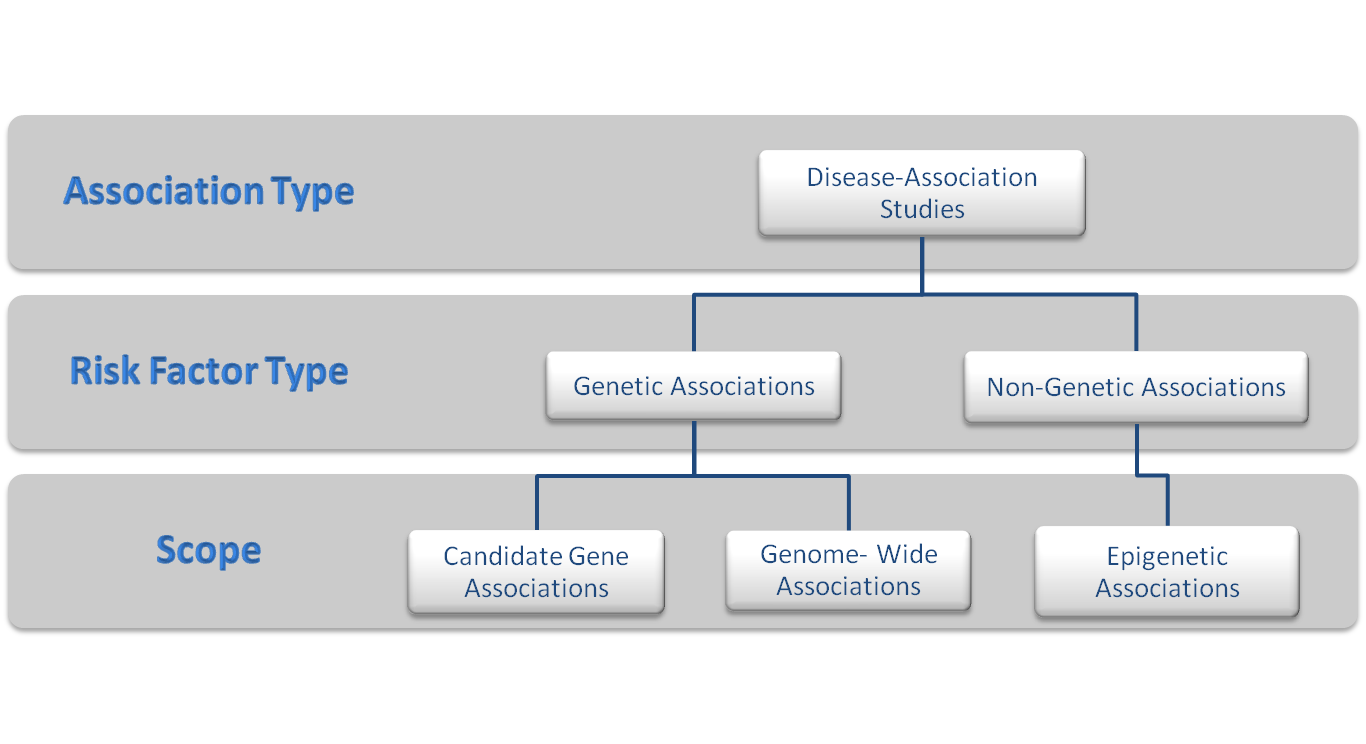 Association Type

Disease-Association Studies

Risk Factor Type

Genetic Associations

Non-Genetic Associations

Scope

Candidate Gene Associations

Genome- Wide Associations

Epigenetic Associations